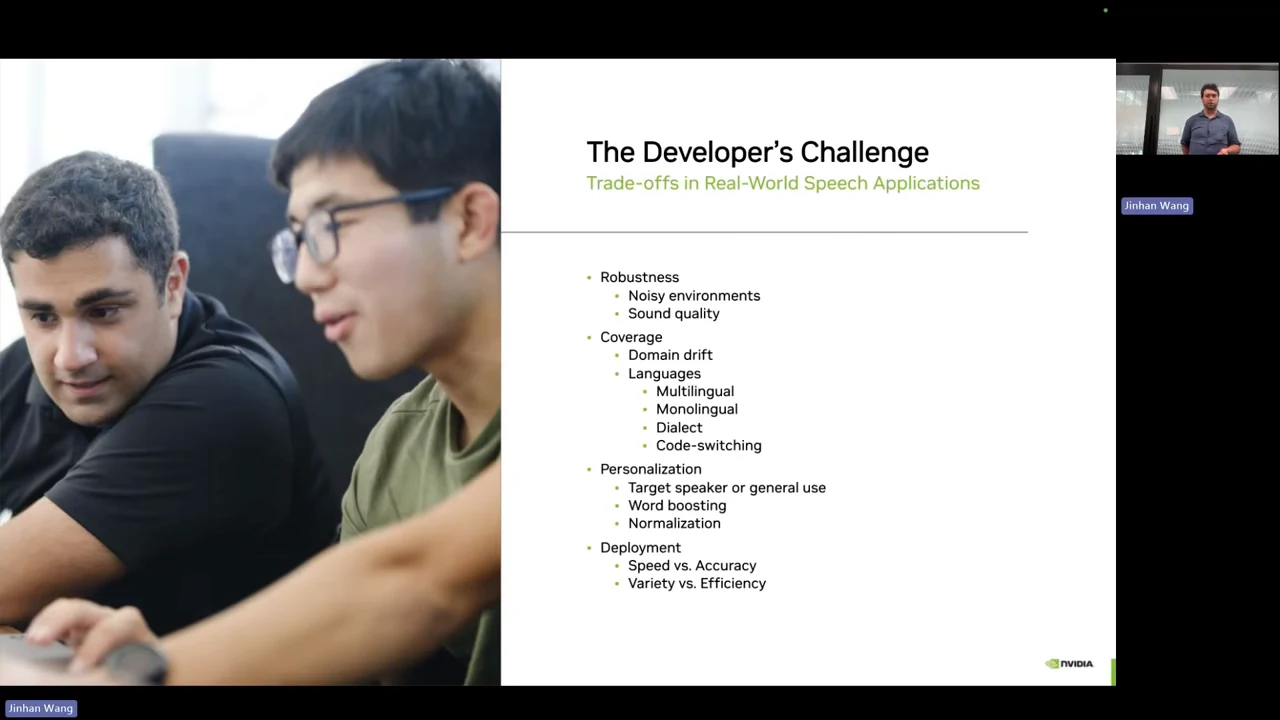 The Developer's Challenge
Trade-offs in Real-World Speech Applications

- Robustness
  - Noisy environments
  - Sound quality
- Coverage
  - Domain drift
  - Languages
    - Multilingual
    - Monolingual
    - Dialect
    - Code-switching
- Personalization
  - Target speaker or general use
  - Word boosting
  - Normalization
- Deployment
  - Speed vs. Accuracy
  - Variety vs. Efficiency

NVIDIA

Jinhan Wang

Jinhan Wang